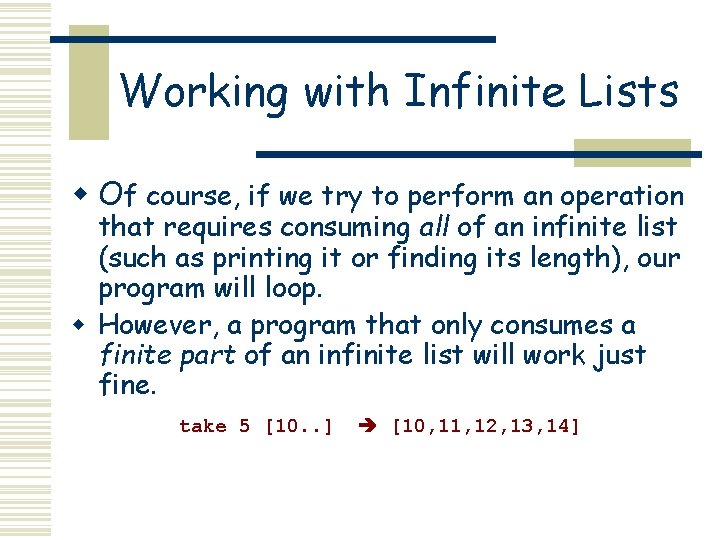 Working with Infinite Lists

Of course, if we try to perform an operation that requires consuming all of an infinite list (such as printing it or finding its length), our program will loop.

However, a program that only consumes a finite part of an infinite list will work just fine.

take 5 [10..] ➔ [10,11,12,13,14]